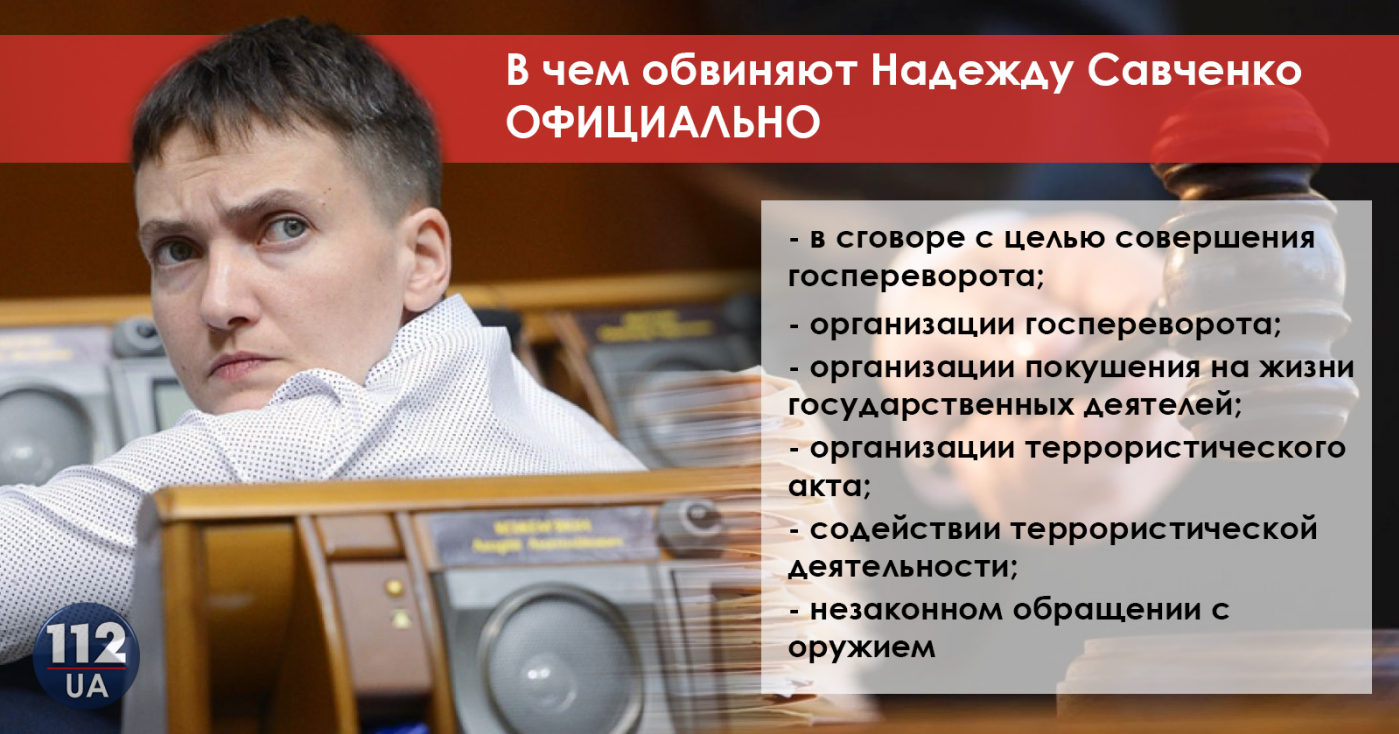 В чем обвиняют Надежду Савченко ОФИЦИАЛЬНО

- в сговоре с целью совершения госпереворота;
- организации госпереворота;
- организации покушения на жизни государственных деятелей;
- организации террористического акта;
- содействии террористической деятельности;
- незаконном обращении с оружием

112 UA